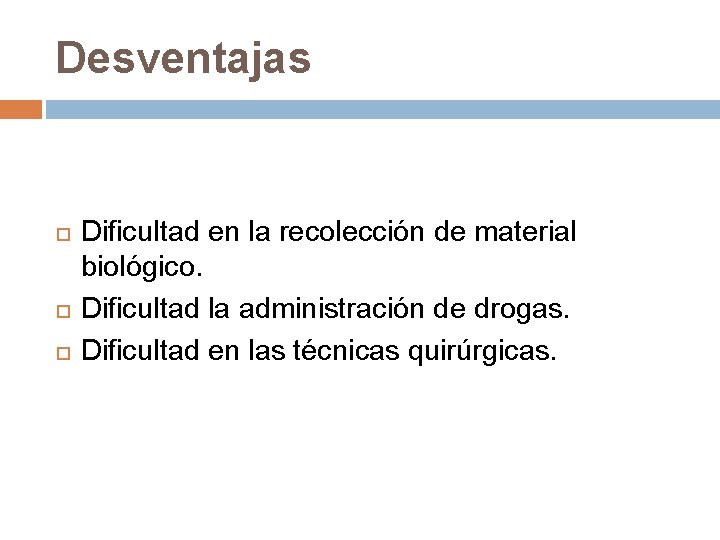 Desventajas

Dificultad en la recolección de material biológico.
Dificultad la administración de drogas.
Dificultad en las técnicas quirúrgicas.